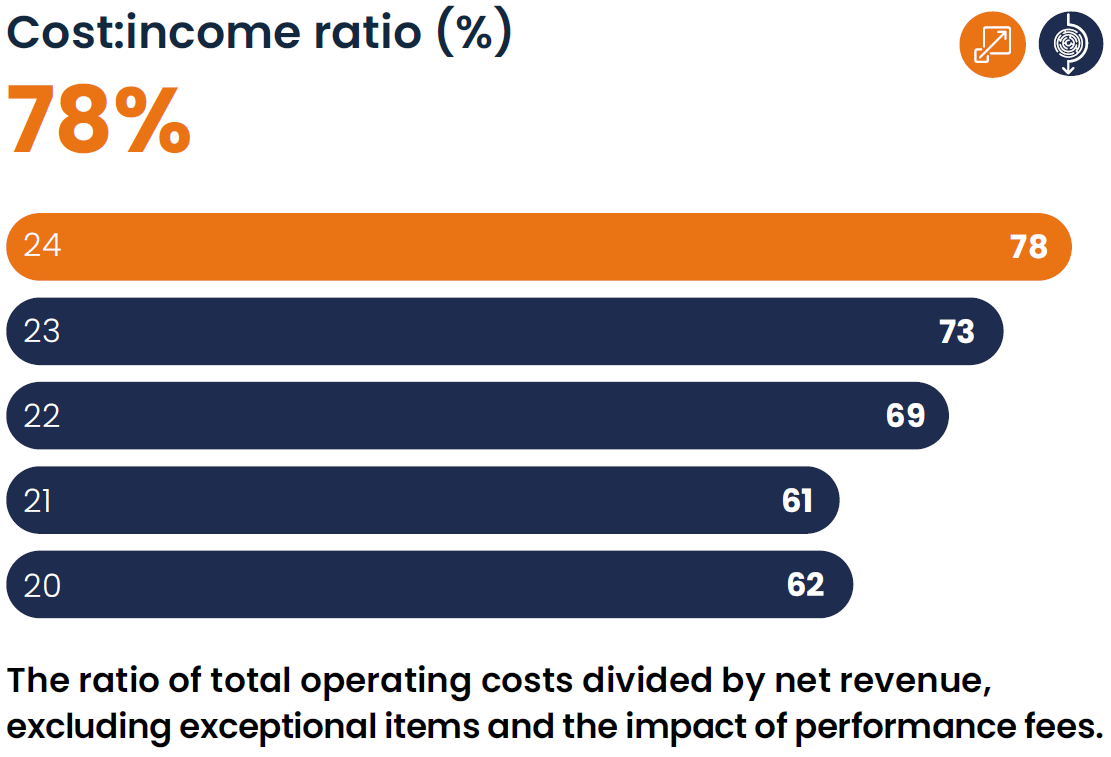 Cost:income ratio (%)

78%

24 78

23 73

22 69

21 61

20 62

The ratio of total operating costs divided by net revenue, excluding exceptional items and the impact of performance fees.